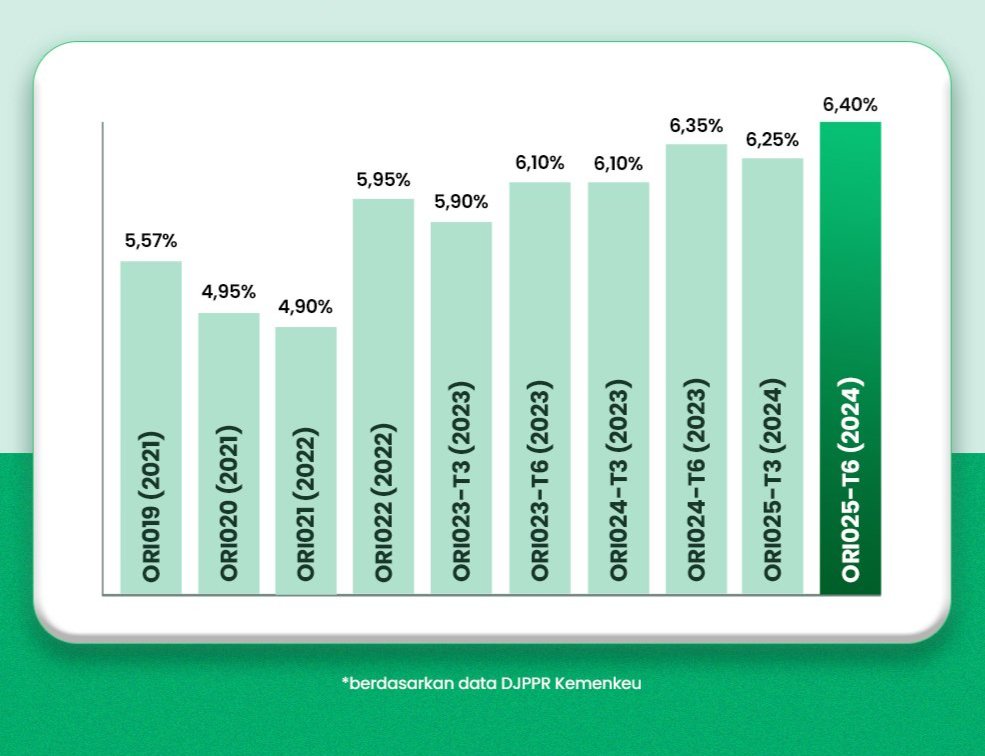 5,57%
ORI019 (2021)

4,95%
ORI020 (2021)

4,90%
ORI021 (2022)

5,95%
ORI022 (2022)

5,90%
ORI023-T3 (2023)

6,10%
ORI023-T6 (2023)

6,10%
ORI024-T3 (2023)

6,35%
ORI024-T6 (2023)

6,25%
ORI025-T3 (2024)

6,40%
ORI025-T6 (2024)

*berdasarkan data DJPPR Kemenkeu